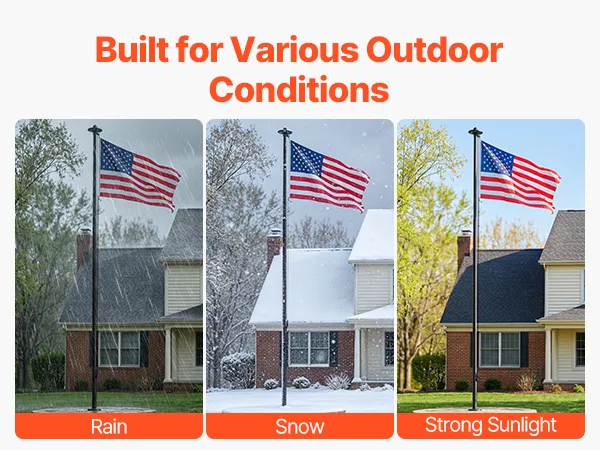 Built for Various Outdoor Conditions

Rain

Snow

Strong Sunlight